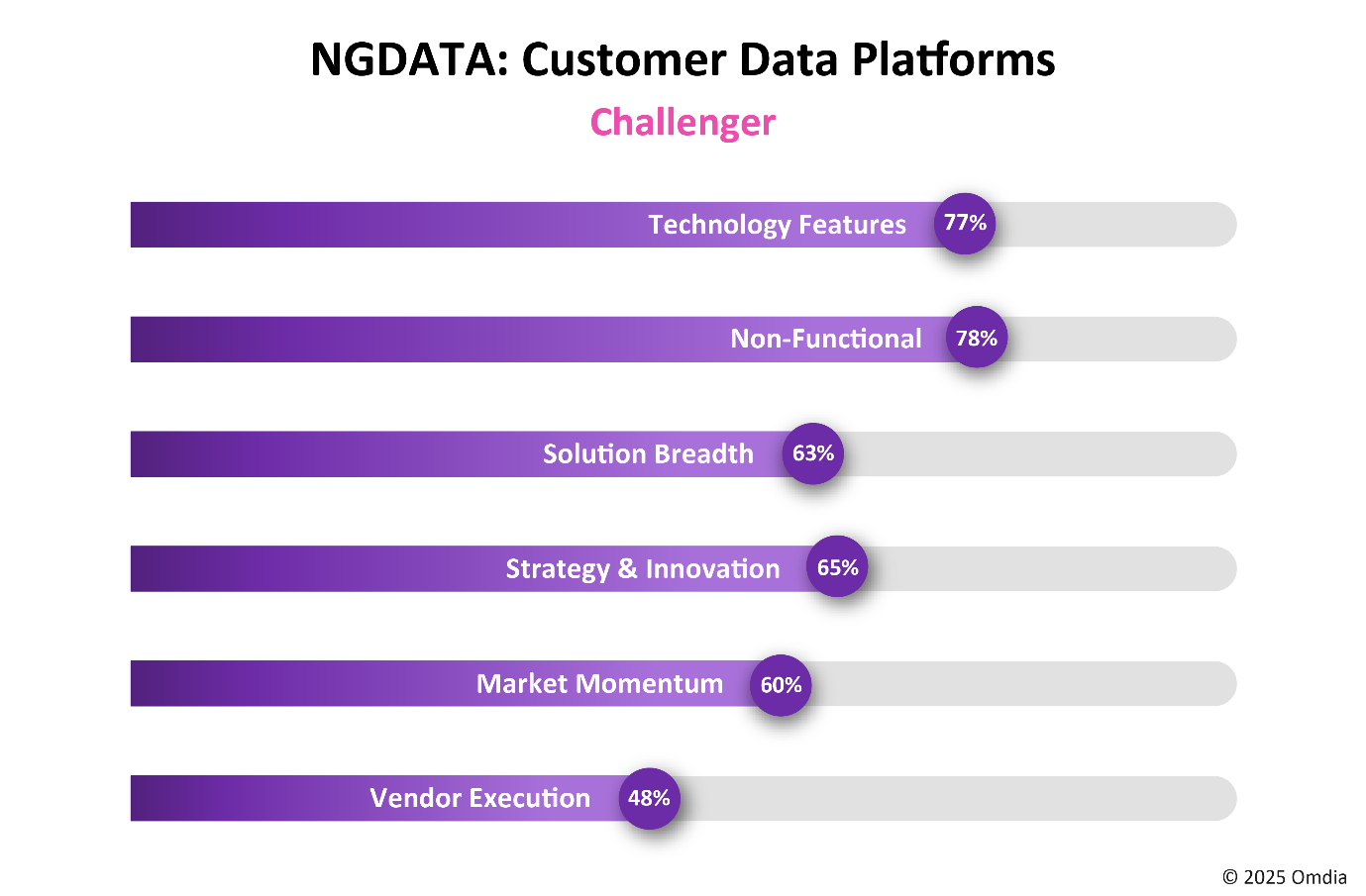 NGDATA: Customer Data Platforms

Challenger

Technology Features 77%

Non-Functional 78%

Solution Breadth 63%

Strategy & Innovation 65%

Market Momentum 60%

Vendor Execution 48%

© 2025 Omdia